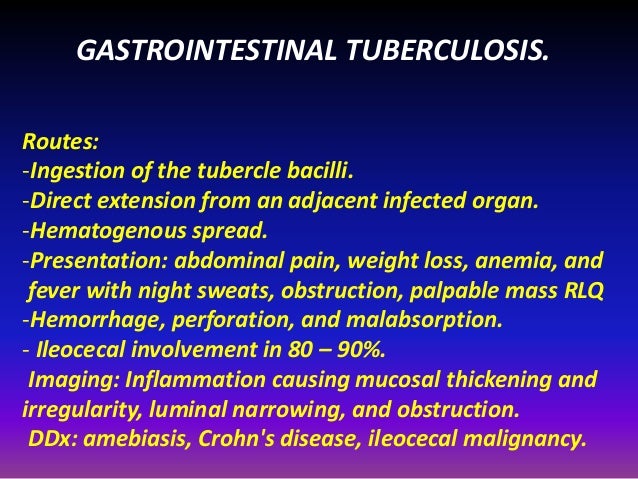 GASTROINTESTINAL TUBERCULOSIS.

Routes:
-Ingestion of the tubercle bacilli.
-Direct extension from an adjacent infected organ.
-Hematogenous spread.
-Presentation: abdominal pain, weight loss, anemia, and fever with night sweats, obstruction, palpable mass RLQ
-Hemorrhage, perforation, and malabsorption.
- Ileocecal involvement in 80 – 90%.
Imaging: Inflammation causing mucosal thickening and irregularity, luminal narrowing, and obstruction.
DDx: amebiasis, Crohn's disease, ileocecal malignancy.